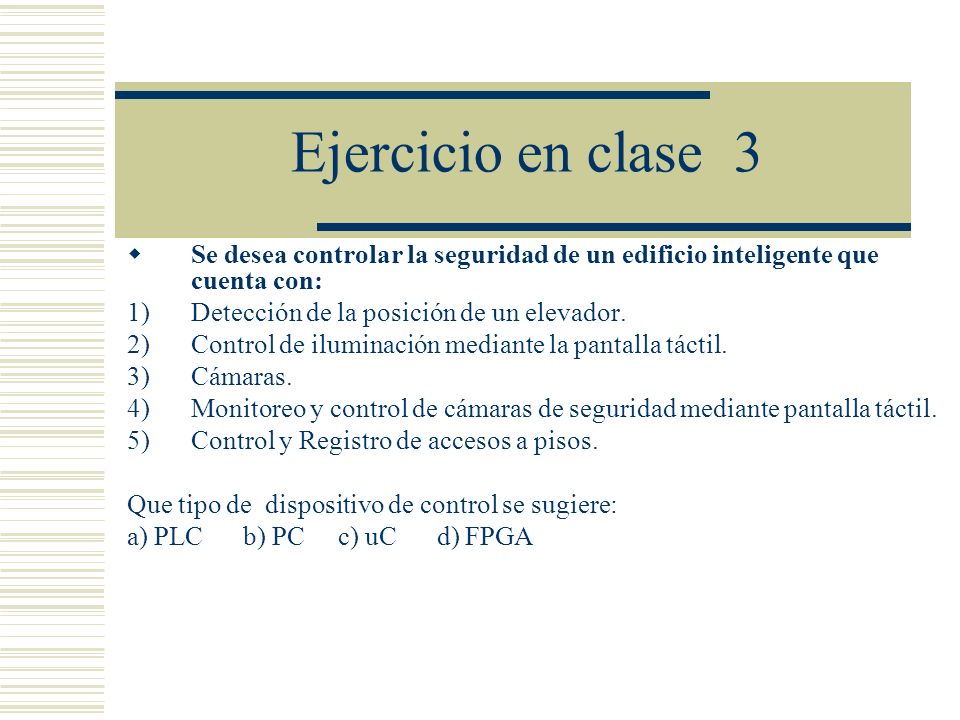 Ejercicio en clase 3

Se desea controlar la seguridad de un edificio inteligente que cuenta con:

1) Detección de la posición de un elevador.
2) Control de iluminación mediante la pantalla táctil.
3) Cámaras.
4) Monitoreo y control de cámaras de seguridad mediante pantalla táctil.
5) Control y Registro de accesos a pisos.

Que tipo de dispositivo de control se sugiere:
a) PLC b) PC c) uC d) FPGA